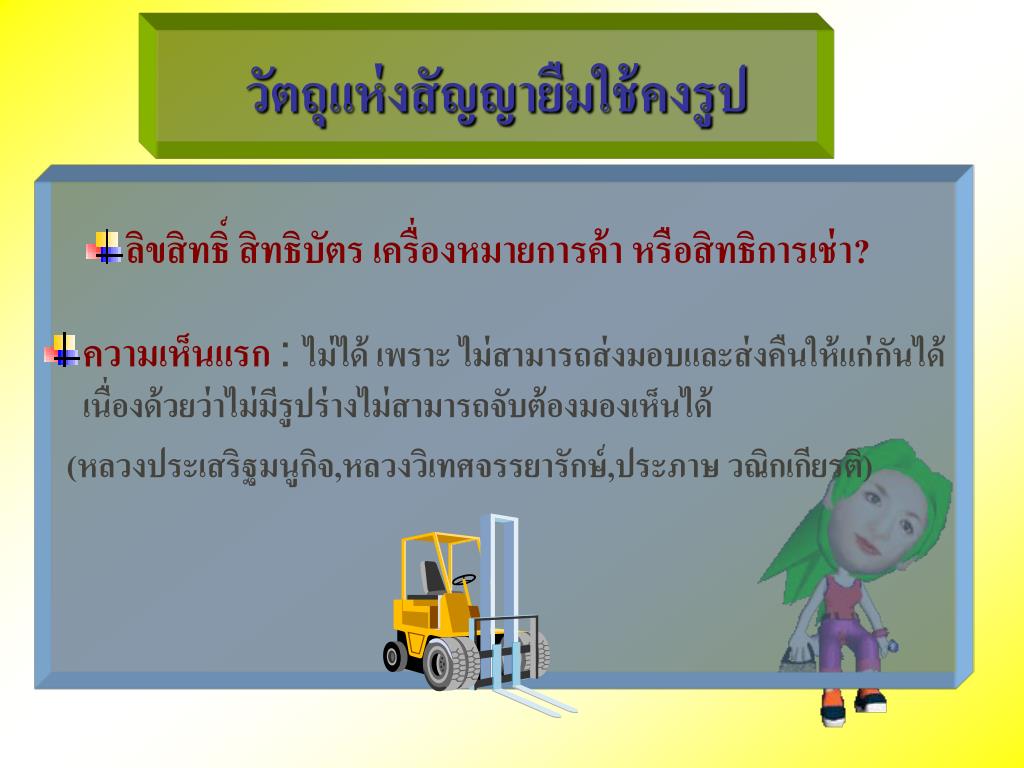 วัตถุแห่งสัญญายืมใช้คงรูป

ลิขสิทธิ์ สิทธิบัตร เครื่องหมายการค้า หรือสิทธิการเช่า?

ความเห็นแรก : ไม่ได้ เพราะ ไม่สามารถส่งมอบและส่งคืนให้แก่กันได้ เนื่องด้วยว่าไม่มีรูปร่างไม่สามารถจับต้องมองเห็นได้

(หลวงประเสริฐมนูกิจ,หลวงวิเทศจรรยารักษ์,ประภาษ วณิกเกียรติ)